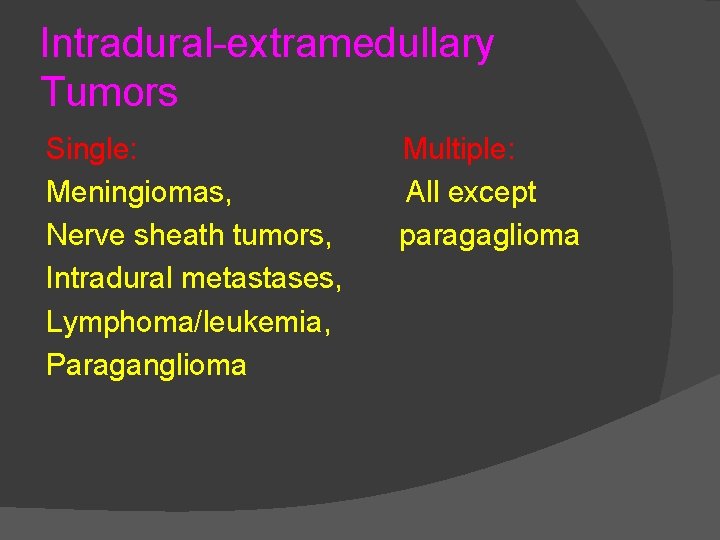 Intradural-extramedullary Tumors

Single:
Meningiomas,
Nerve sheath tumors,
Intradural metastases,
Lymphoma/leukemia,
Paraganglioma

Multiple:
All except paragaglioma